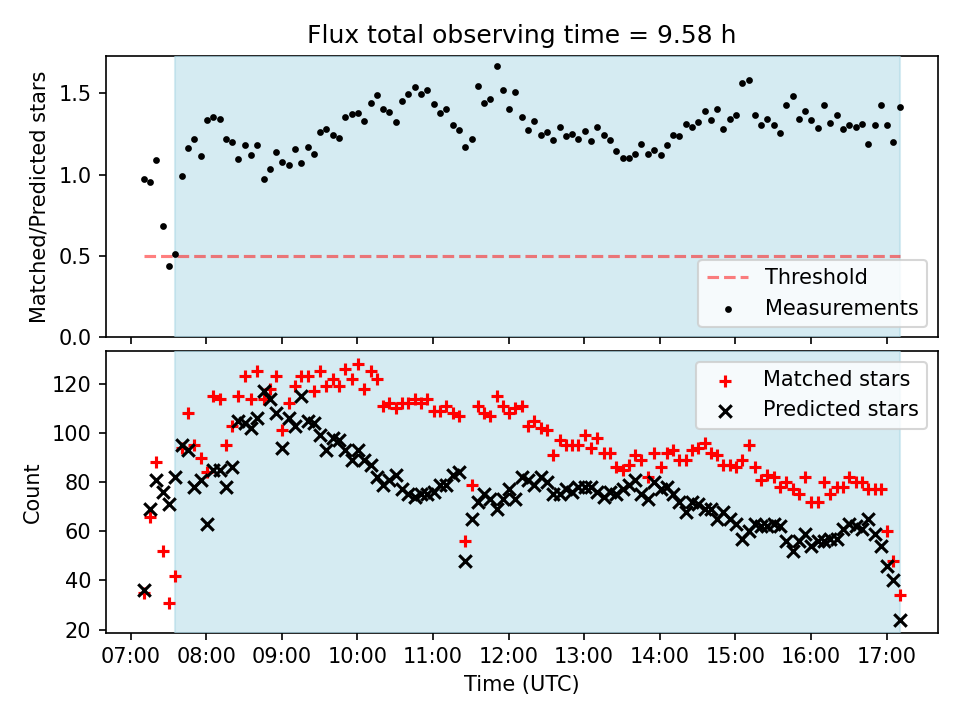 Flux total observing time = 9.58 h

Matched/Predicted stars

1.5
1.0
0.5
0.0

Threshold
Measurements

Count

120
100
80
60
40
20

Matched stars
Predicted stars

07:00 08:00 09:00 10:00 11:00 12:00 13:00 14:00 15:00 16:00 17:00

Time (UTC)